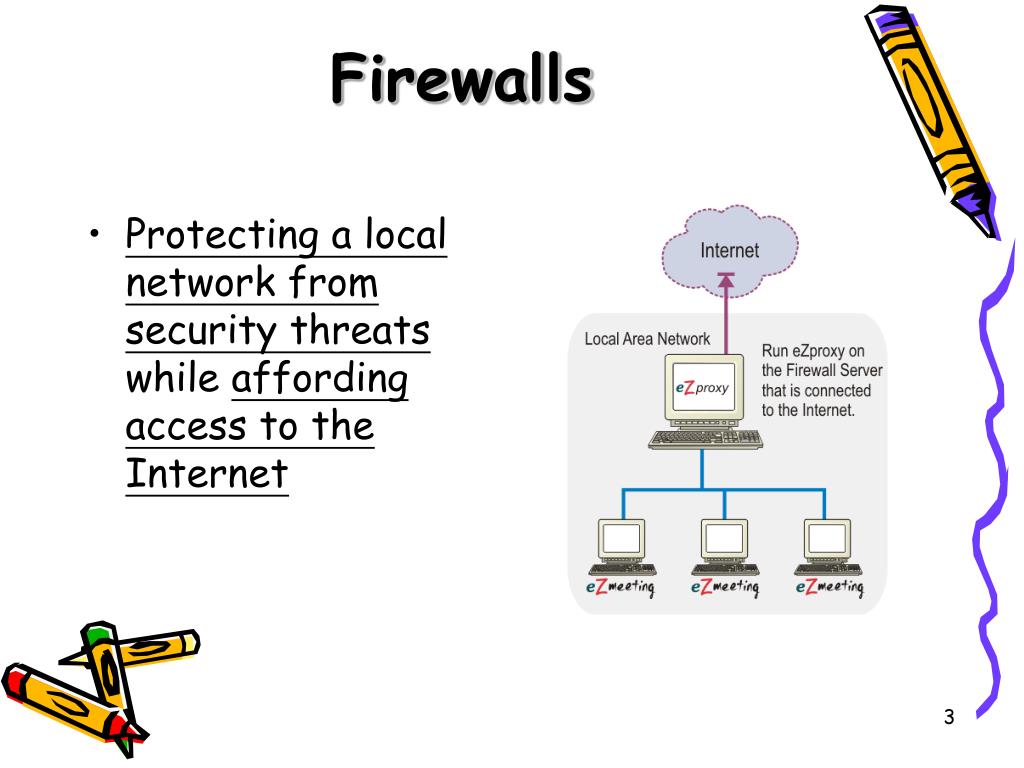 Firewalls

• Protecting a local network from security threats while affording access to the Internet

Internet

Local Area Network

eZproxy

Run eZproxy on the Firewall Server that is connected to the Internet.

eZmeeting

eZmeeting

eZmeeting

3